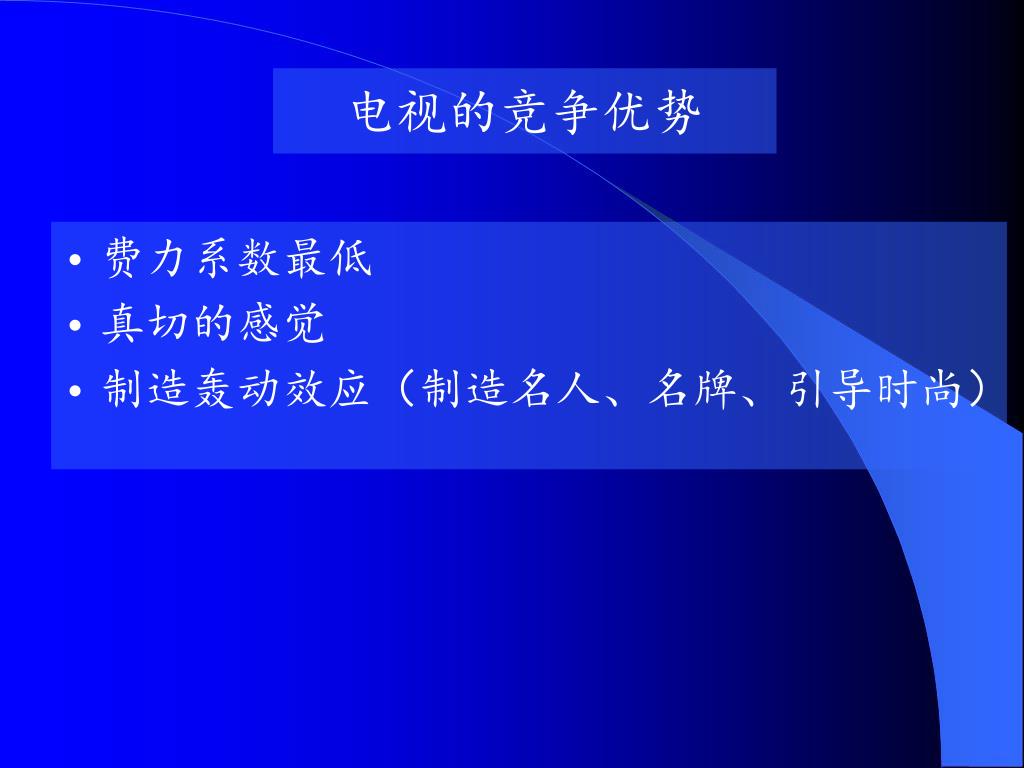 电视的竞争优势

• 费力系数最低
• 真切的感觉
• 制造轰动效应（制造名人、名牌、引导时尚）